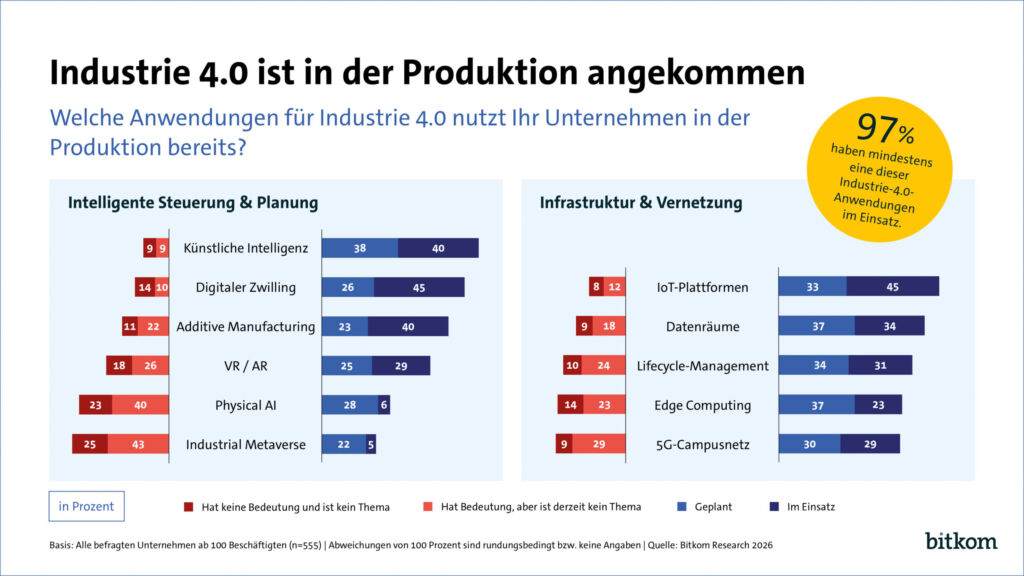 Industrie 4.0 ist in der Produktion angekommen

Welche Anwendungen für Industrie 4.0 nutzt Ihr Unternehmen in der Produktion bereits?

97% haben mindestens eine dieser Industrie-4.0-Anwendungen im Einsatz.

Intelligente Steuerung & Planung

| | | | | |
|---|---|---|---|---|
| 9 | 9 | Künstliche Intelligenz | 38 | 40 |
| 14 | 10 | Digitaler Zwilling | 26 | 45 |
| 11 | 22 | Additive Manufacturing | 23 | 40 |
| 18 | 26 | VR / AR | 25 | 29 |
| 23 | 40 | Physical AI | 28 | 6 |
| 25 | 43 | Industrial Metaverse | 22 | 5 |

Infrastruktur & Vernetzung

| | | | | |
|---|---|---|---|---|
| 8 | 12 | IoT-Plattformen | 33 | 45 |
| 9 | 18 | Datenräume | 37 | 34 |
| 10 | 24 | Lifecycle-Management | 34 | 31 |
| 14 | 23 | Edge Computing | 37 | 23 |
| 9 | 29 | 5G-Campusnetz | 30 | 29 |

in Prozent

Hat keine Bedeutung und ist kein Thema
Hat Bedeutung, aber ist derzeit kein Thema
Geplant
Im Einsatz

Basis: Alle befragten Unternehmen ab 100 Beschäftigten (n=555) | Abweichungen von 100 Prozent sind rundungsbedingt bzw. keine Angaben | Quelle: Bitkom Research 2026

bitkom